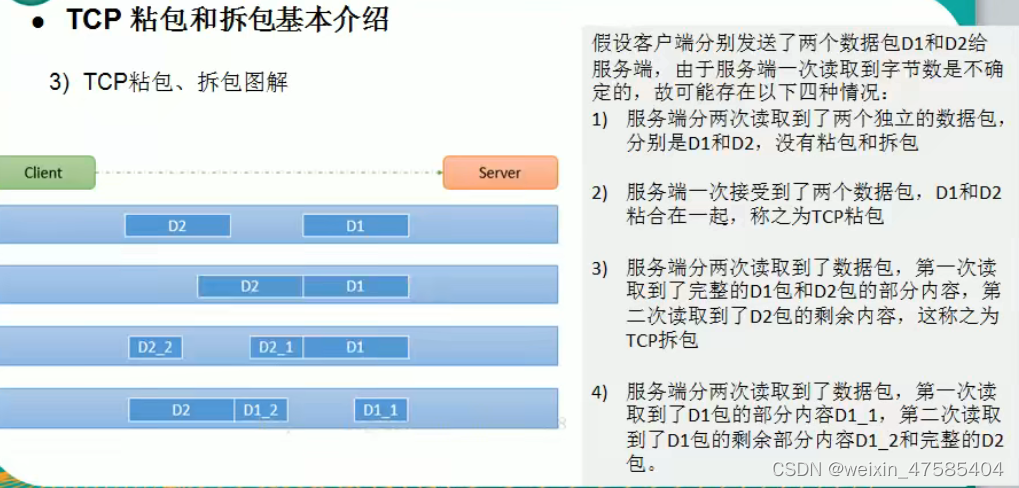 ● TCP 粘包和拆包基本介绍

3) TCP粘包、拆包图解

Client

Server

D2 D1

D2 D1

D2_2 D2_1 D1

D2 D1_2 D1_1

假设客户端分别发送了两个数据包D1和D2给服务端，由于服务端一次读取到字节数是不确定的，故可能存在以下四种情况：

1) 服务端分两次读取到了两个独立的数据包，分别是D1和D2，没有粘包和拆包

2) 服务端一次接受到了两个数据包，D1和D2粘合在一起，称之为TCP粘包

3) 服务端分两次读取到了数据包，第一次读取到了完整的D1包和D2包的部分内容，第二次读取到了D2包的剩余内容，这称之为TCP拆包

4) 服务端分两次读取到了数据包，第一次读取到了D1包的部分内容D1_1，第二次读取到了D1包的剩余部分内容D1_2和完整的D2包。

CSDN @weixin_47585404